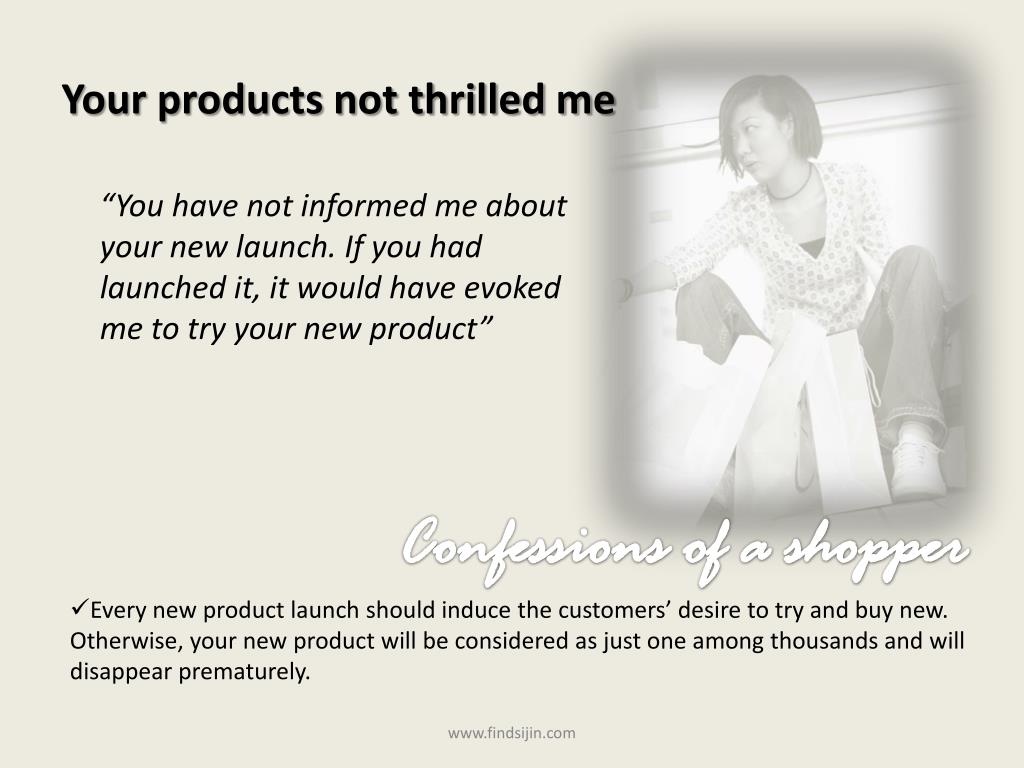 Your products not thrilled me

“You have not informed me about your new launch. If you had launched it, it would have evoked me to try your new product”

Confessions of a shopper

✓Every new product launch should induce the customers’ desire to try and buy new. Otherwise, your new product will be considered as just one among thousands and will disappear prematurely.

www.findsijin.com